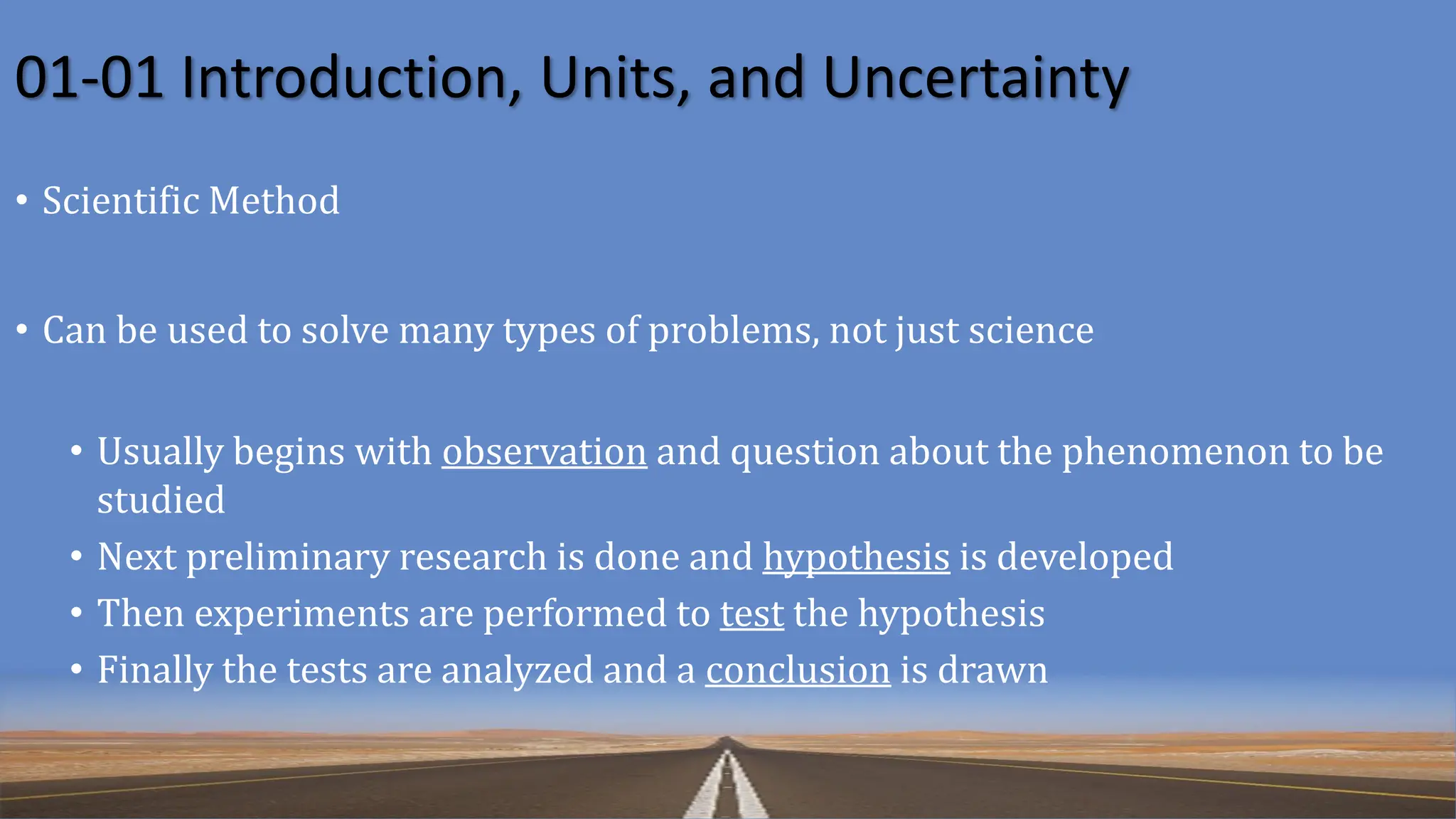 01-01 Introduction, Units, and Uncertainty

• Scientific Method

• Can be used to solve many types of problems, not just science

• Usually begins with observation and question about the phenomenon to be studied
• Next preliminary research is done and hypothesis is developed
• Then experiments are performed to test the hypothesis
• Finally the tests are analyzed and a conclusion is drawn